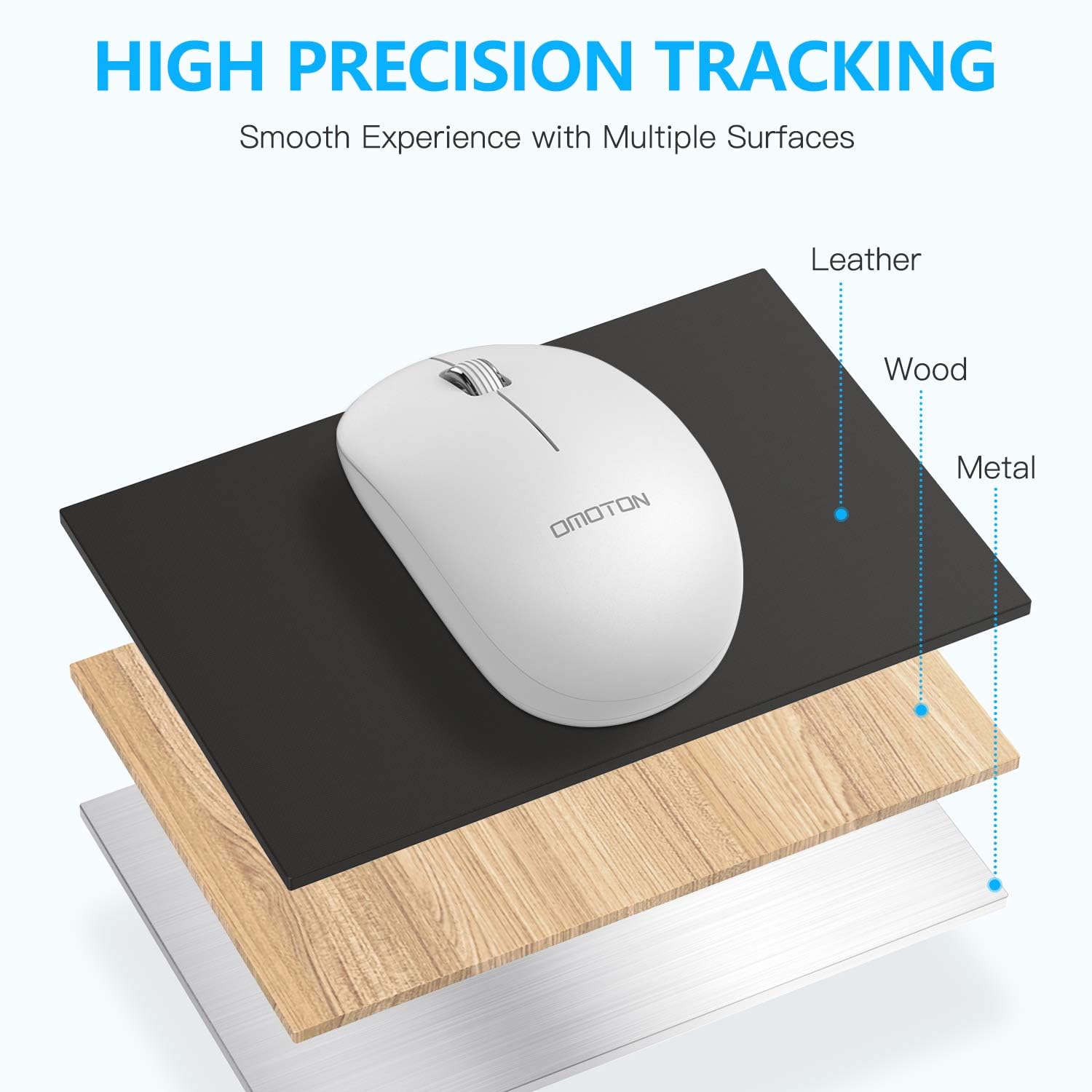 HIGH PRECISION TRACKING

Smooth Experience with Multiple Surfaces

Leather

Wood

Metal

OMOTON